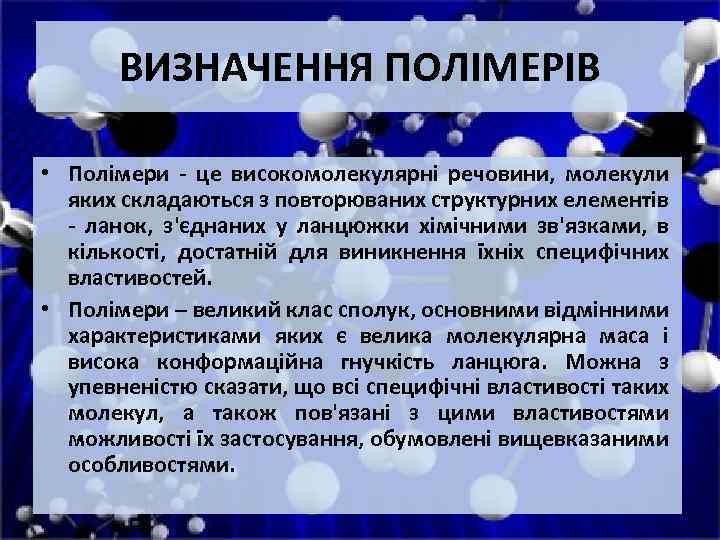 ВИЗНАЧЕННЯ ПОЛІМЕРІВ

• Полімери - це високомолекулярні речовини, молекули яких складаються з повторюваних структурних елементів - ланок, з'єднаних у ланцюжки хімічними зв'язками, в кількості, достатній для виникнення їхніх специфічних властивостей.

• Полімери – великий клас сполук, основними відмінними характеристиками яких є велика молекулярна маса і висока конформаційна гнучкість ланцюга. Можна з упевненістю сказати, що всі специфічні властивості таких молекул, а також пов'язані з цими властивостями можливості їх застосування, обумовлені вищевказаними особливостями.